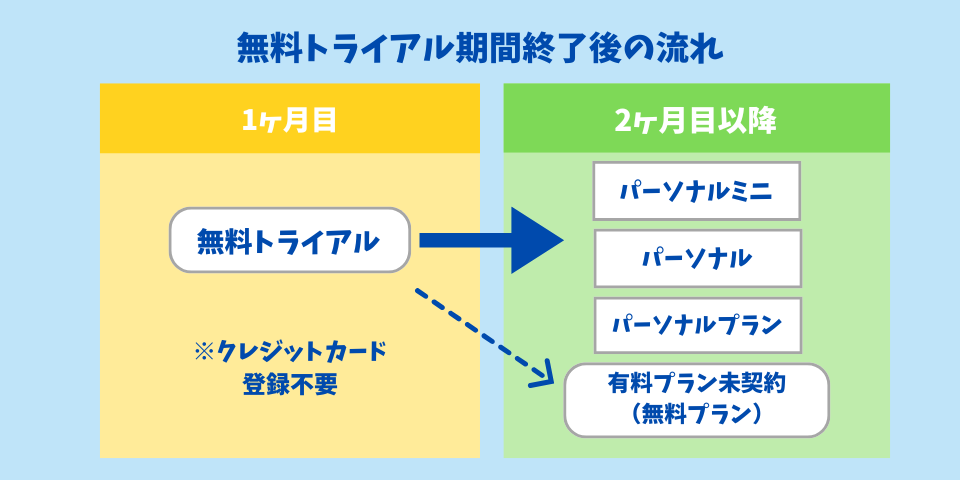 無料トライアル期間終了後の流れ

1ヶ月目

無料トライアル

※クレジットカード登録不要

2ヶ月目以降

パーソナルミニ

パーソナル

パーソナルプラン

有料プラン未契約（無料プラン）